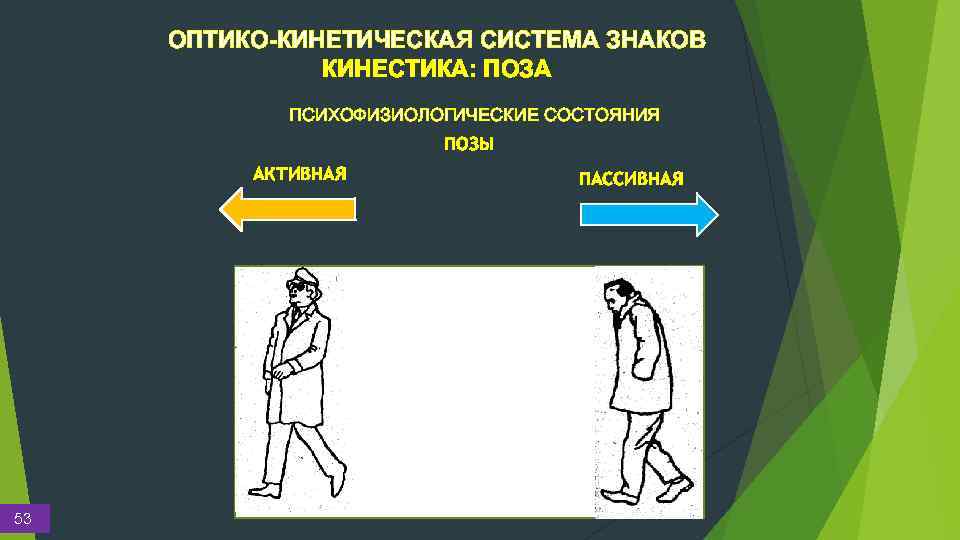 ОПТИКО-КИНЕТИЧЕСКАЯ СИСТЕМА ЗНАКОВ
КИНЕСТИКА: ПОЗА

ПСИХОФИЗИОЛОГИЧЕСКИЕ СОСТОЯНИЯ
ПОЗЫ

АКТИВНАЯ

ПАССИВНАЯ

53